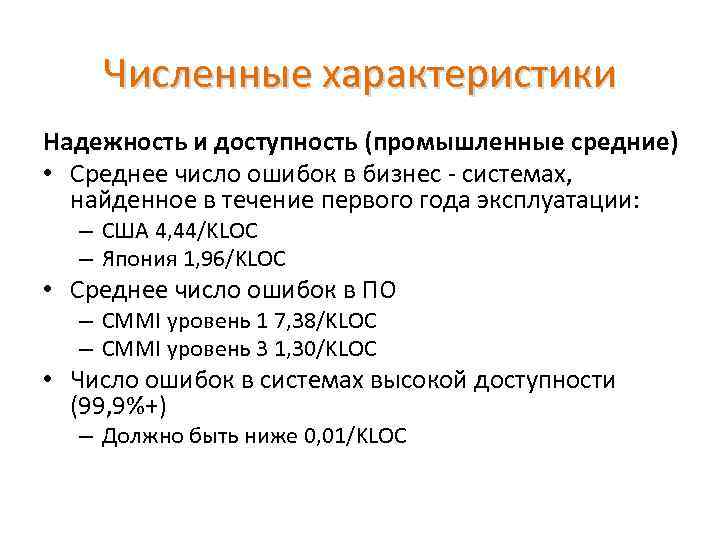 Численные характеристики

Надежность и доступность (промышленные средние)

• Среднее число ошибок в бизнес - системах, найденное в течение первого года эксплуатации:
– США 4,44/KLOC
– Япония 1,96/KLOC
• Среднее число ошибок в ПО
– CMMI уровень 1 7,38/KLOC
– CMMI уровень 3 1,30/KLOC
• Число ошибок в системах высокой доступности (99,9%+)
– Должно быть ниже 0,01/KLOC